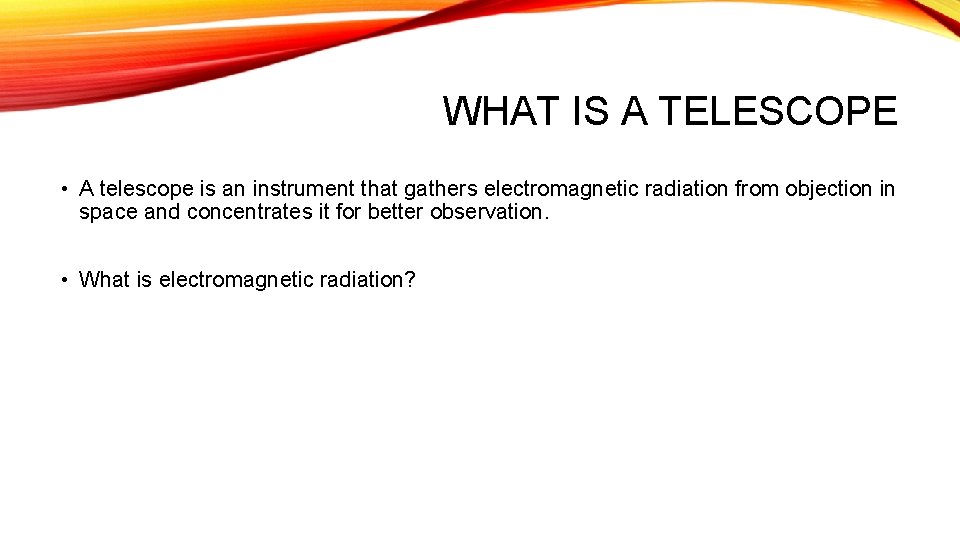 WHAT IS A TELESCOPE

• A telescope is an instrument that gathers electromagnetic radiation from objection in space and concentrates it for better observation.

• What is electromagnetic radiation?